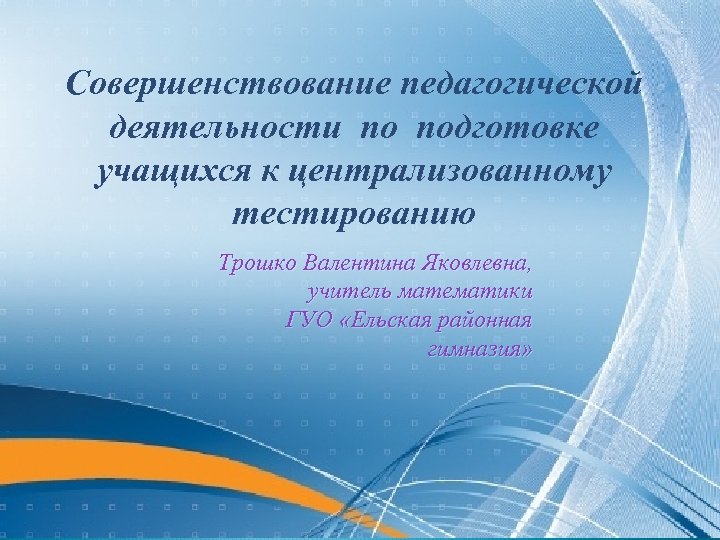 Совершенствование педагогической деятельности по подготовке учащихся к централизованному тестированию

Трошко Валентина Яковлевна, учитель математики ГУО «Ельская районная гимназия»